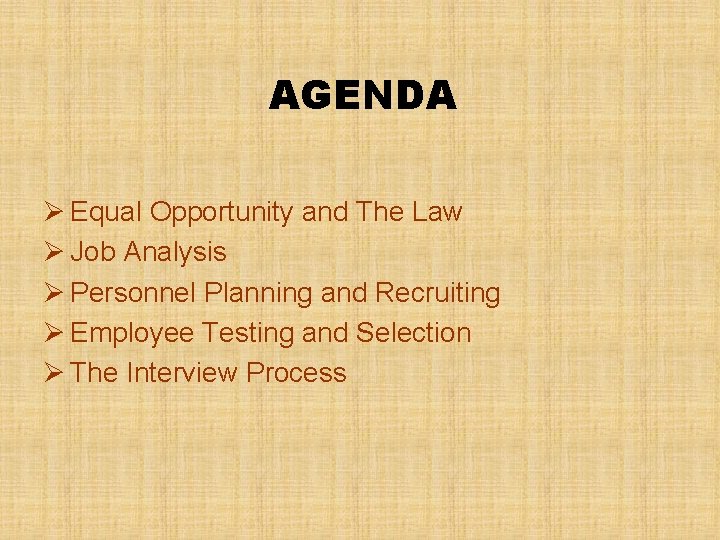 AGENDA

➢ Equal Opportunity and The Law
➢ Job Analysis
➢ Personnel Planning and Recruiting
➢ Employee Testing and Selection
➢ The Interview Process